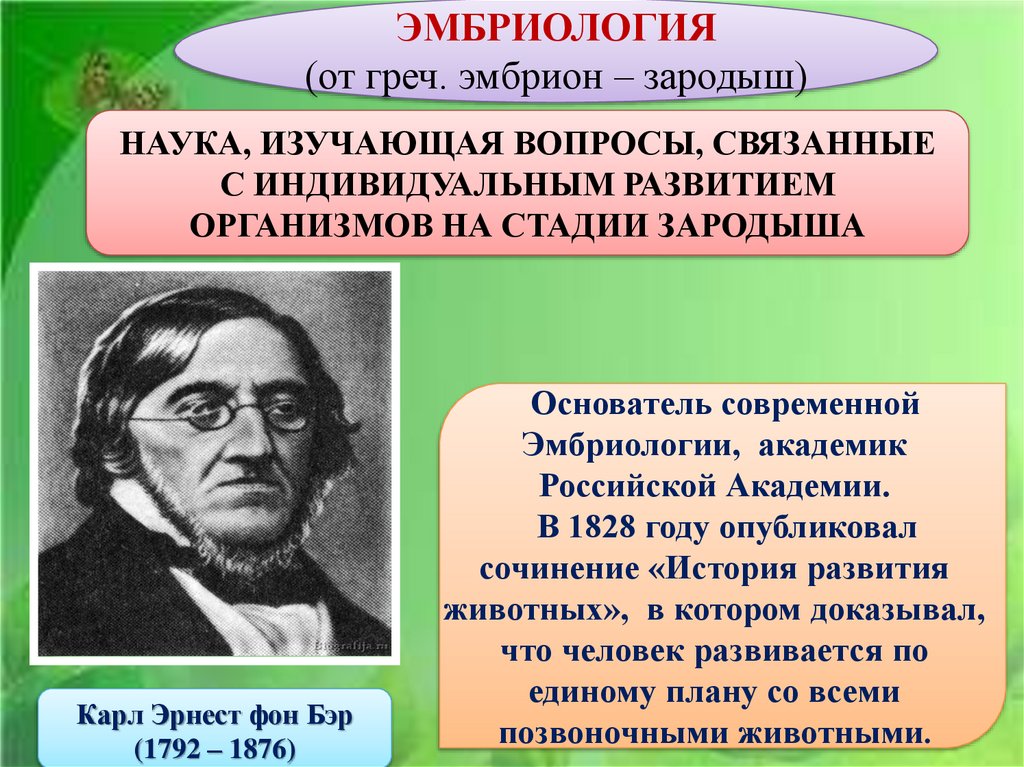 ЭМБРИОЛОГИЯ
(от греч. эмбрион – зародыш)

НАУКА, ИЗУЧАЮЩАЯ ВОПРОСЫ, СВЯЗАННЫЕ С ИНДИВИДУАЛЬНЫМ РАЗВИТИЕМ ОРГАНИЗМОВ НА СТАДИИ ЗАРОДЫША

biografija.ru

Основатель современной Эмбриологии, академик Российской Академии.
В 1828 году опубликовал сочинение «История развития животных», в котором доказывал, что человек развивается по единому плану со всеми позвоночными животными.

Карл Эрнест фон Бэр
(1792 – 1876)